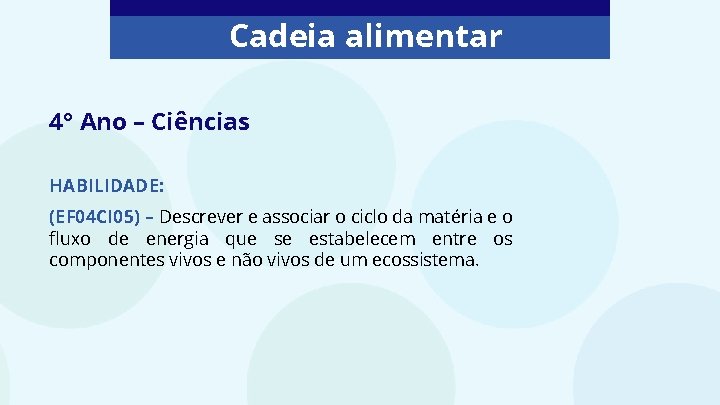 Cadeia alimentar

4° Ano – Ciências

HABILIDADE:

(EF04CI05) – Descrever e associar o ciclo da matéria e o fluxo de energia que se estabelecem entre os componentes vivos e não vivos de um ecossistema.